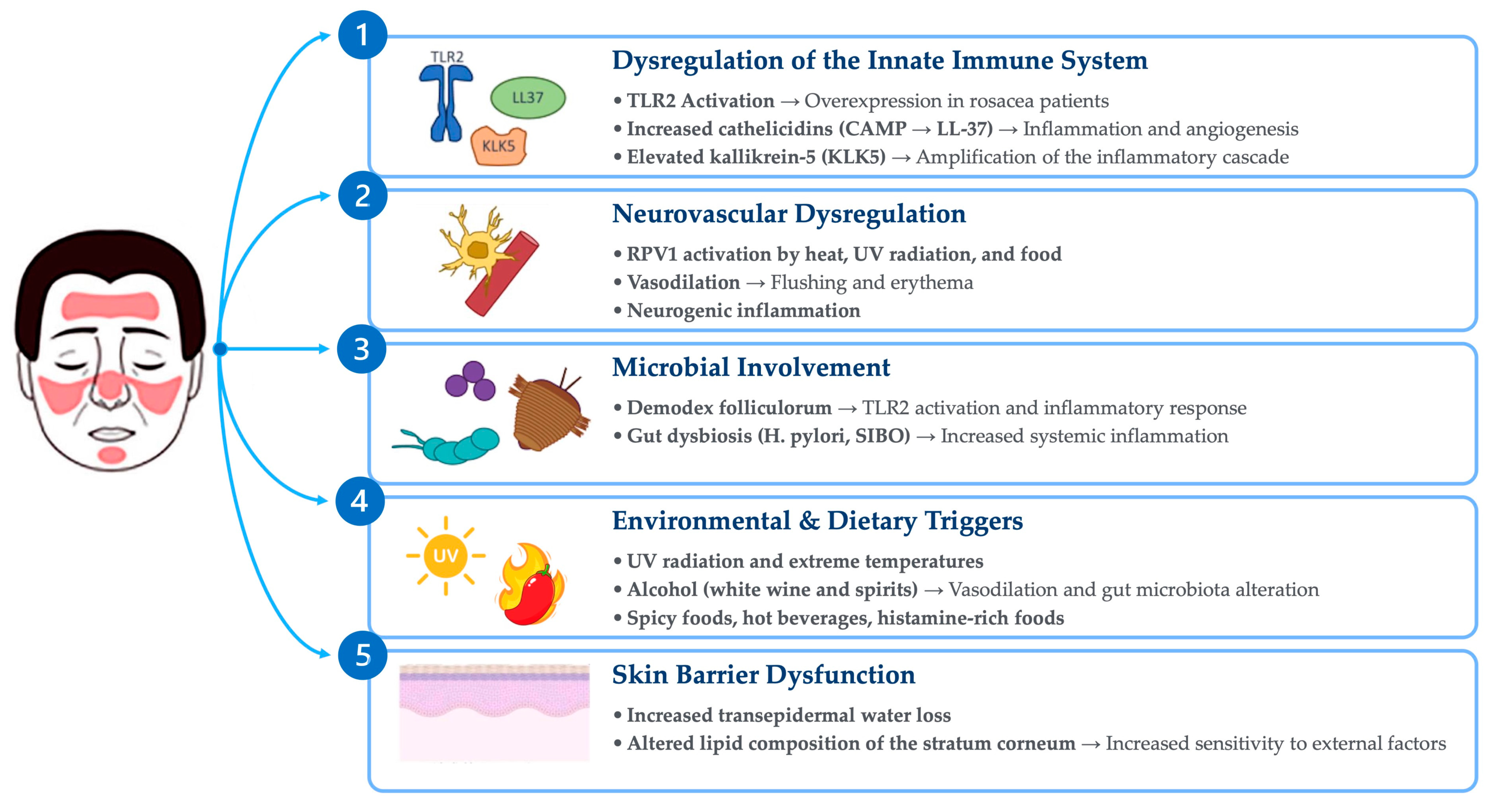 1

TLR2

LL37

KLK5

Dysregulation of the Innate Immune System

• TLR2 Activation → Overexpression in rosacea patients
• Increased cathelicidins (CAMP → LL-37) → Inflammation and angiogenesis
• Elevated kallikrein-5 (KLK5) → Amplification of the inflammatory cascade

2

Neurovascular Dysregulation

• RPV1 activation by heat, UV radiation, and food
• Vasodilation → Flushing and erythema
• Neurogenic inflammation

3

Microbial Involvement

• Demodex folliculorum → TLR2 activation and inflammatory response
• Gut dysbiosis (H. pylori, SIBO) → Increased systemic inflammation

4

UV

Environmental & Dietary Triggers

• UV radiation and extreme temperatures
• Alcohol (white wine and spirits) → Vasodilation and gut microbiota alteration
• Spicy foods, hot beverages, histamine-rich foods

5

Skin Barrier Dysfunction

• Increased transepidermal water loss
• Altered lipid composition of the stratum corneum → Increased sensitivity to external factors